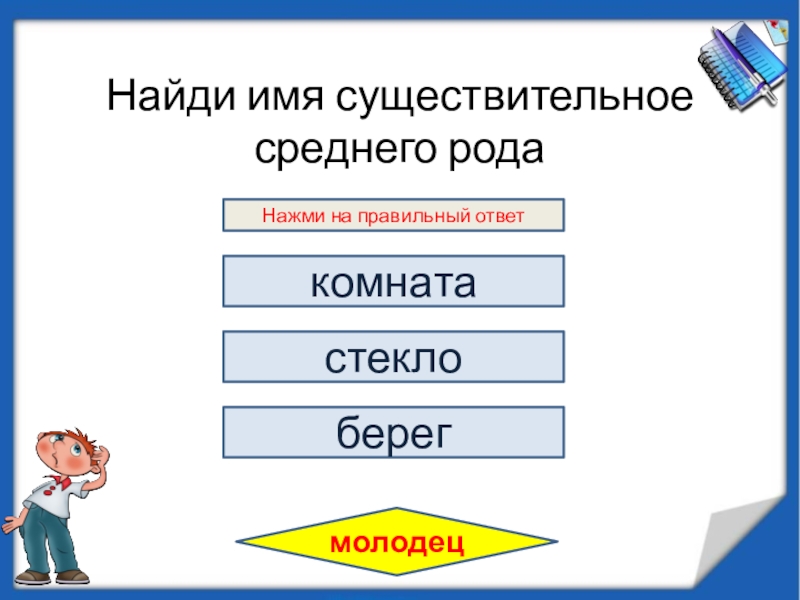 Найди имя существительное среднего рода

Нажми на правильный ответ

комната

стекло

берег

молодец